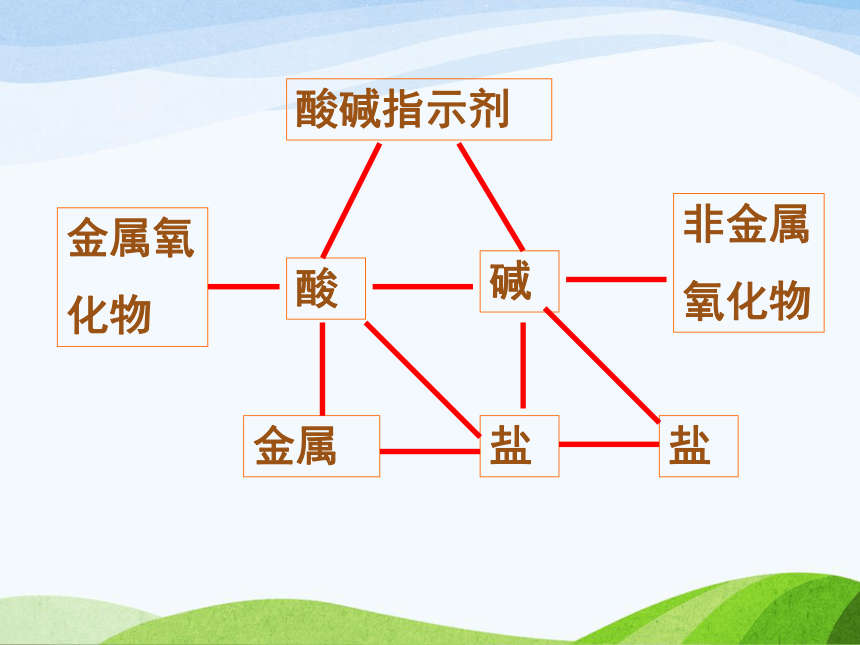 酸碱指示剂

金属氧化物

酸

碱

非金属氧化物

金属

盐

盐